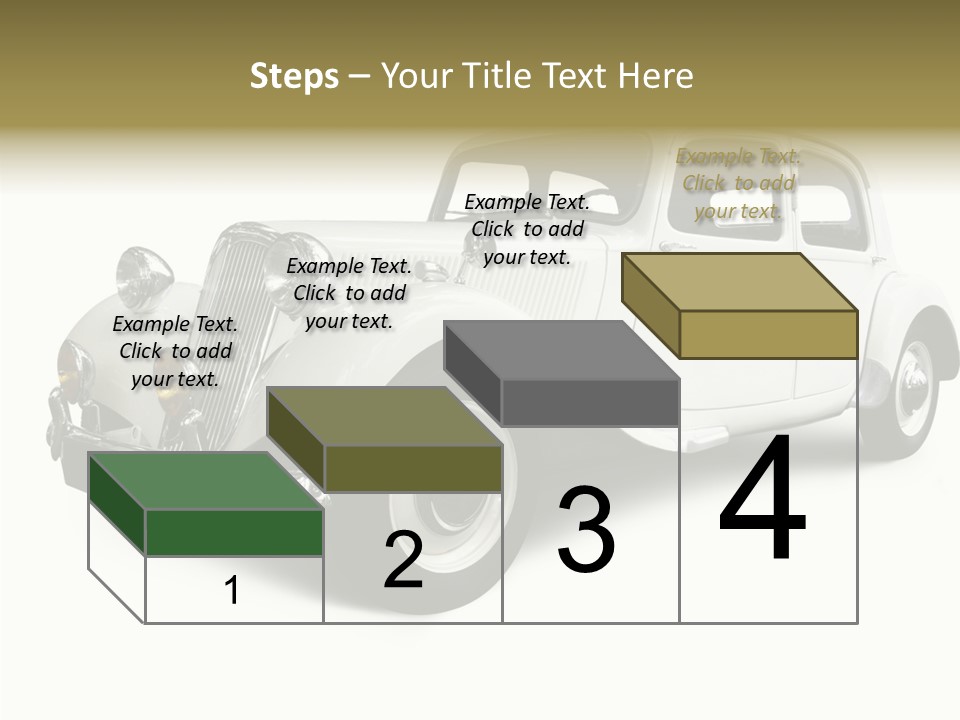 Steps – Your Title Text Here

Example Text. Click to add your text.

Example Text. Click to add your text.

Example Text. Click to add your text.

Example Text. Click to add your text.

1

2

3

4